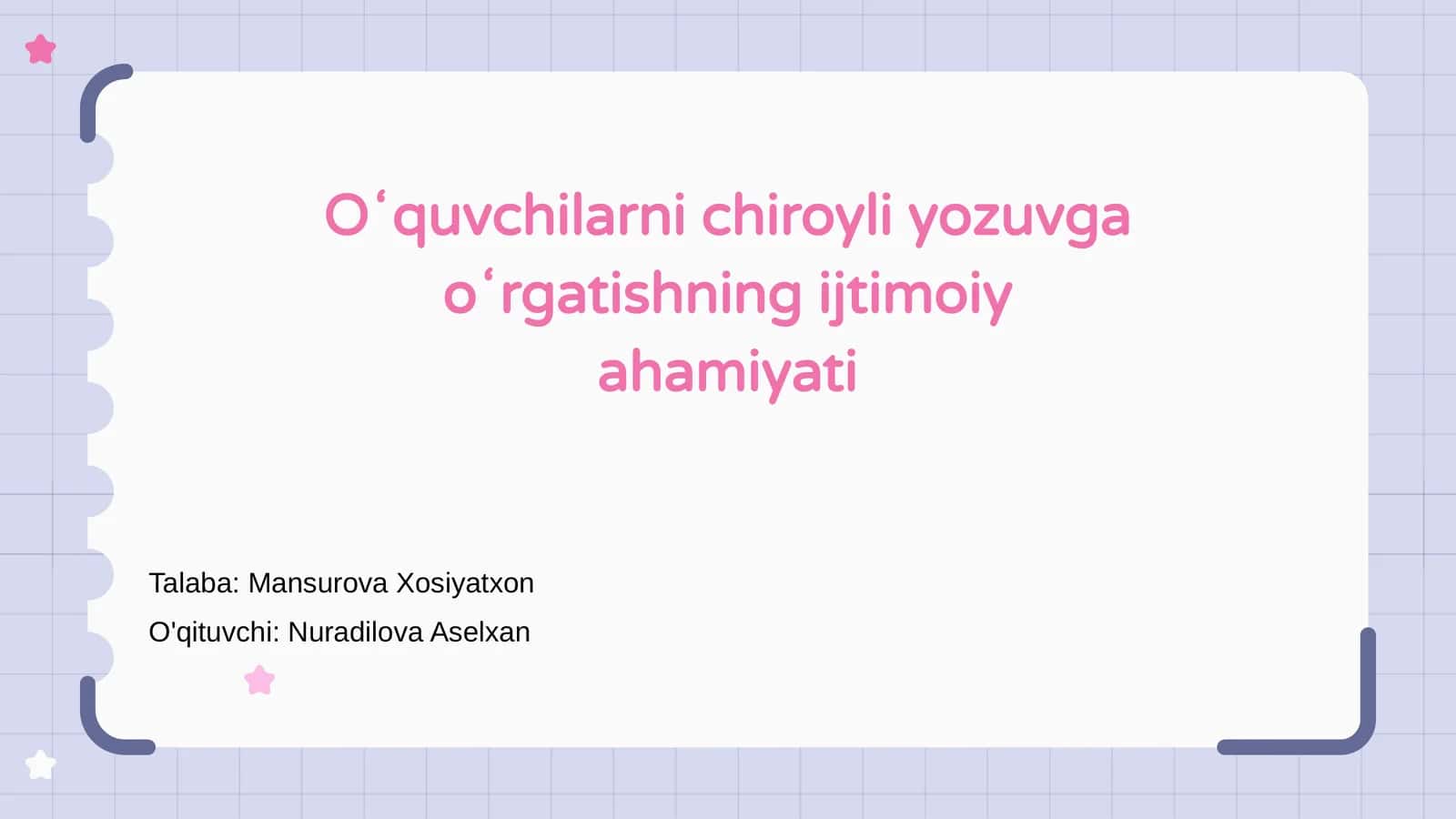 Oʻquvchilarni chiroyli yozuvga oʻrgatishning ijtimoiy ahamiyati

Talaba: Mansurova Xosiyatxon

O'qituvchi: Nuradilova Aselxan